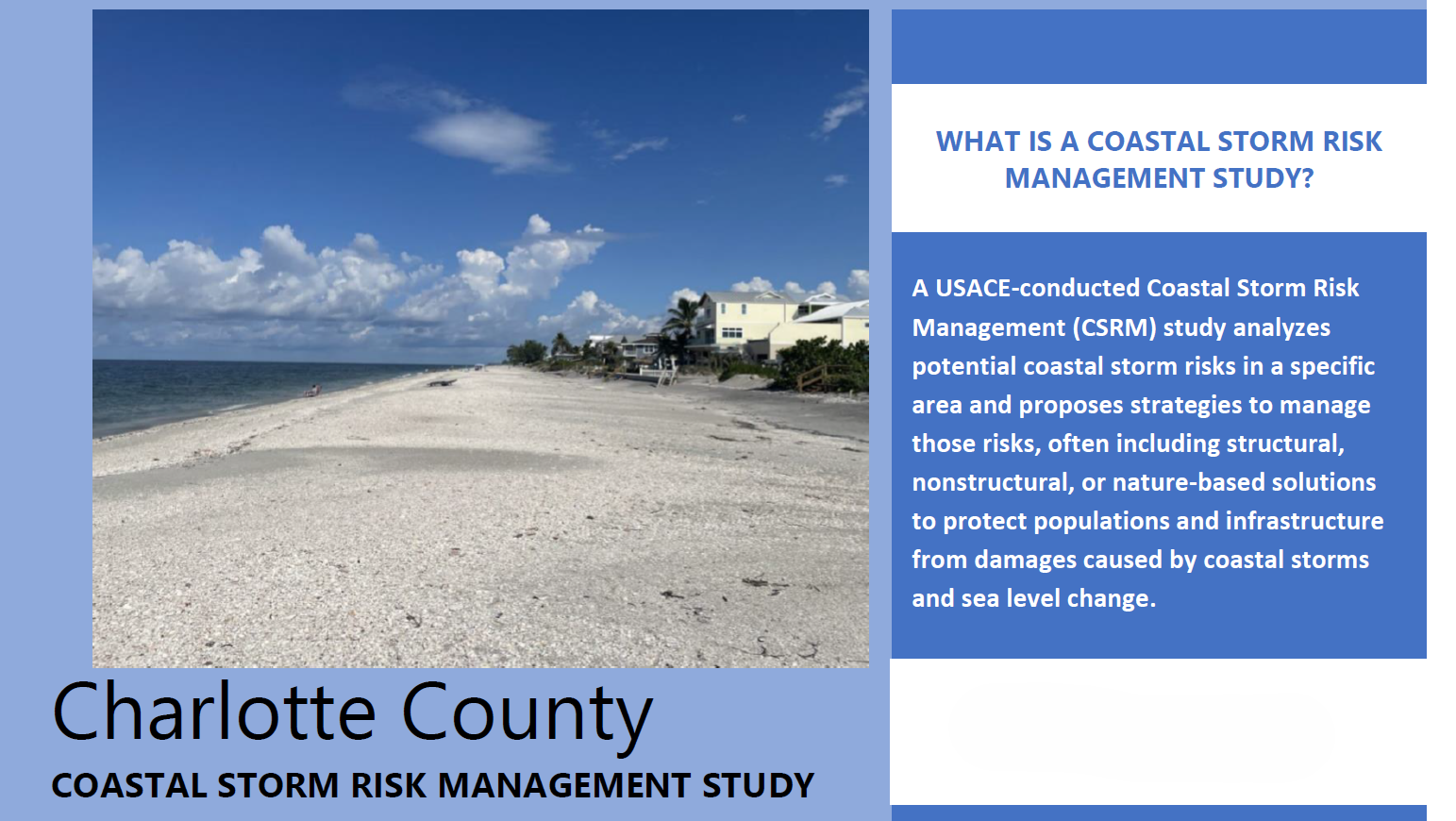 Charlotte County
COASTAL STORM RISK MANAGEMENT STUDY

WHAT IS A COASTAL STORM RISK MANAGEMENT STUDY?

A USACE-conducted Coastal Storm Risk Management (CSRM) study analyzes potential coastal storm risks in a specific area and proposes strategies to manage those risks, often including structural, nonstructural, or nature-based solutions to protect populations and infrastructure from damages caused by coastal storms and sea level change.